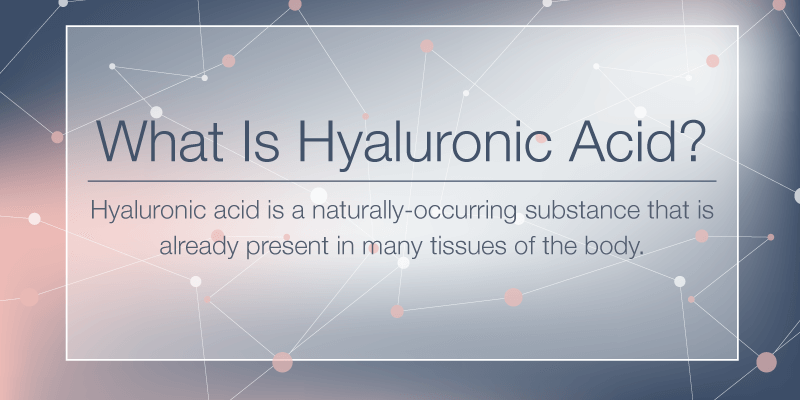 What Is Hyaluronic Acid?

Hyaluronic acid is a naturally-occurring substance that is already present in many tissues of the body.